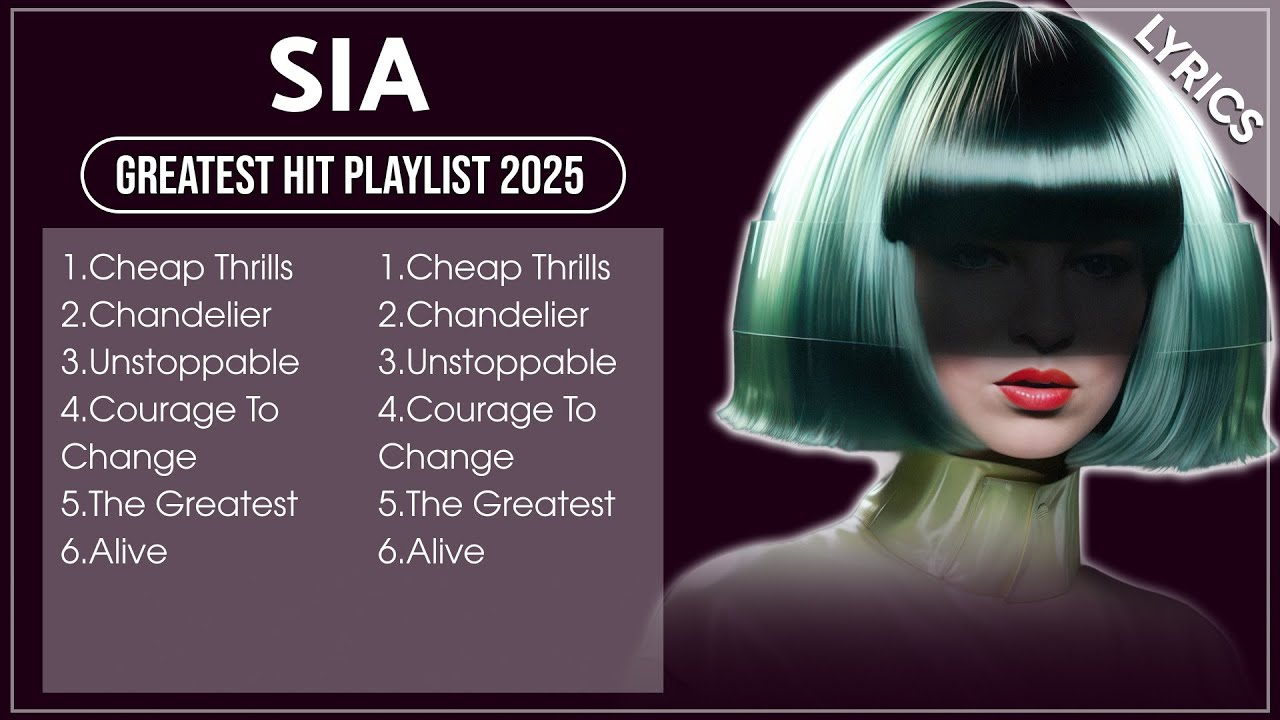 SIA

GREATEST HIT PLAYLIST 2025

1.Cheap Thrills
2.Chandelier
3.Unstoppable
4.Courage To Change
5.The Greatest
6.Alive

1.Cheap Thrills
2.Chandelier
3.Unstoppable
4.Courage To Change
5.The Greatest
6.Alive

LYRICS